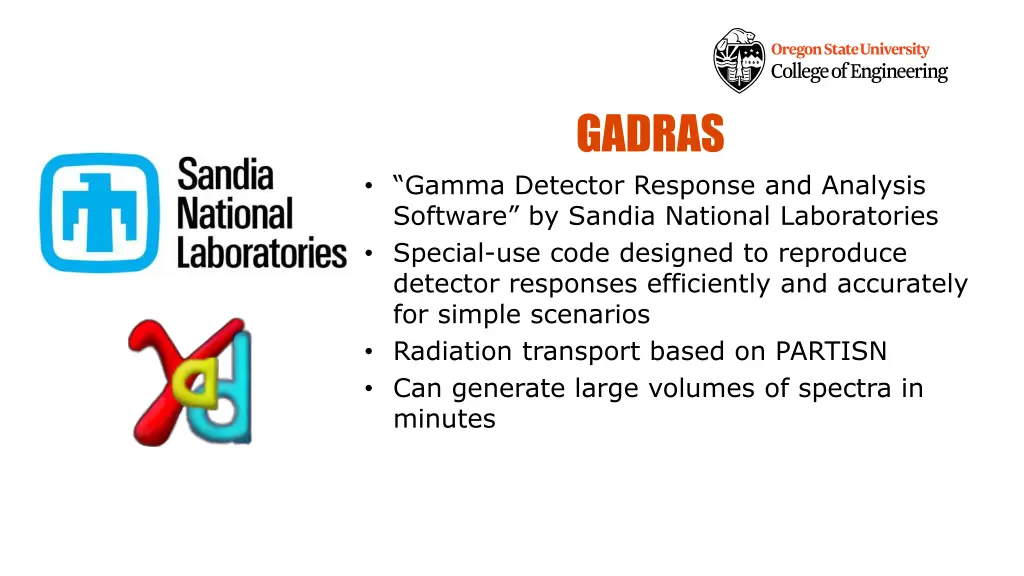 Oregon State University
College of Engineering

GADRAS

Sandia National Laboratories

• “Gamma Detector Response and Analysis Software” by Sandia National Laboratories
• Special-use code designed to reproduce detector responses efficiently and accurately for simple scenarios
• Radiation transport based on PARTISN
• Can generate large volumes of spectra in minutes